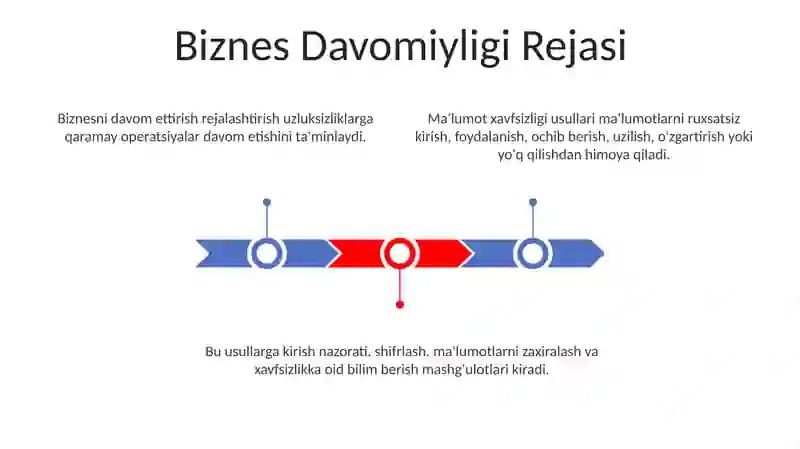 Biznes Davomiyligi Rejasi

Biznesni davom ettirish rejalashtirish uzluksizliklarga qaramay operatsiyalar davom etishini ta'minlaydi.

Ma'lumot xavfsizligi usullari ma'lumotlarni ruxsatsiz kirish, foydalanish, ochib berish, uzilish, o'zgartirish yoki yo'q qilishdan himoya qiladi.

Bu usullarga kirish nazorati, shifrlash, ma'lumotlarni zaxiralash va xavfsizlikka oid bilim berish mashg'ulotlari kiradi.